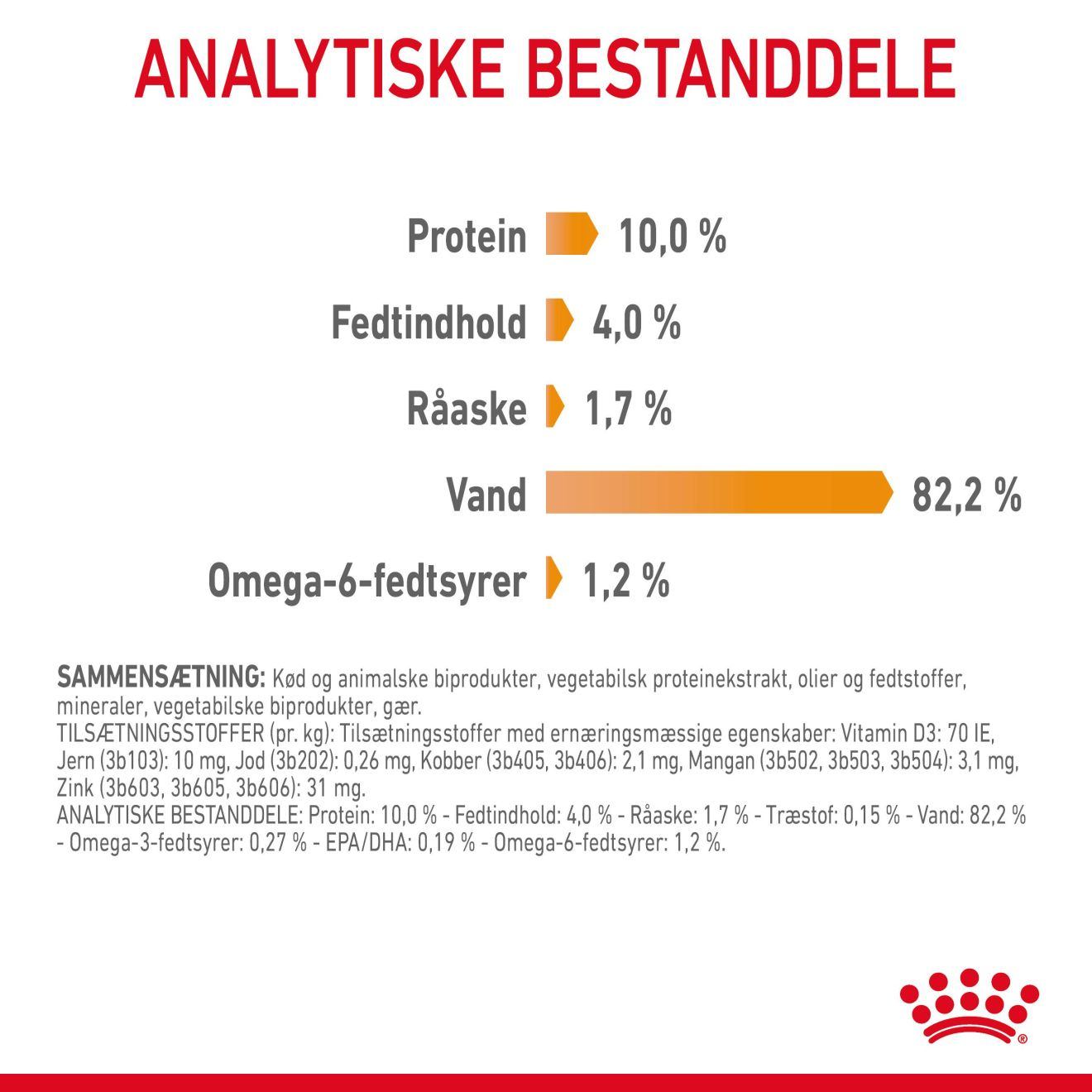 ANALYTISKE BESTANDDELE

Protein 10,0 %

Fedtindhold 4,0 %

Råaske 1,7 %

Vand 82,2 %

Omega-6-fedtsyrer 1,2 %

SAMMENSÆTNING: Kød og animalske biprodukter, vegetabilsk proteinekstrakt, olier og fedtstoffer, mineraler, vegetabilske biprodukter, gær.
TILSÆTNINGSSTOFFER (pr. kg): Tilsætningsstoffer med ernæringsmæssige egenskaber: Vitamin D3: 70 IE, Jern (3b103): 10 mg, Jod (3b202): 0,26 mg, Kobber (3b405, 3b406): 2,1 mg, Mangan (3b502, 3b503, 3b504): 3,1 mg, Zink (3b603, 3b605, 3b606): 31 mg.
ANALYTISKE BESTANDDELE: Protein: 10,0 % - Fedtindhold: 4,0 % - Råaske: 1,7 % - Træstof: 0,15 % - Vand: 82,2 % - Omega-3-fedtsyrer: 0,27 % - EPA/DHA: 0,19 % - Omega-6-fedtsyrer: 1,2 %.

®